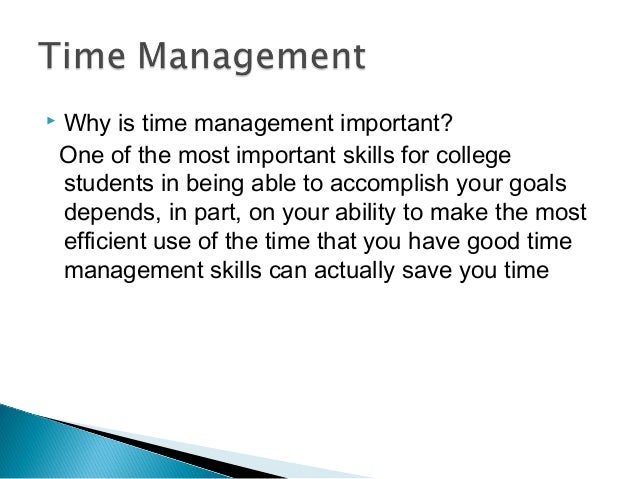 Time Management

Why is time management important?

One of the most important skills for college students in being able to accomplish your goals depends, in part, on your ability to make the most efficient use of the time that you have good time management skills can actually save you time